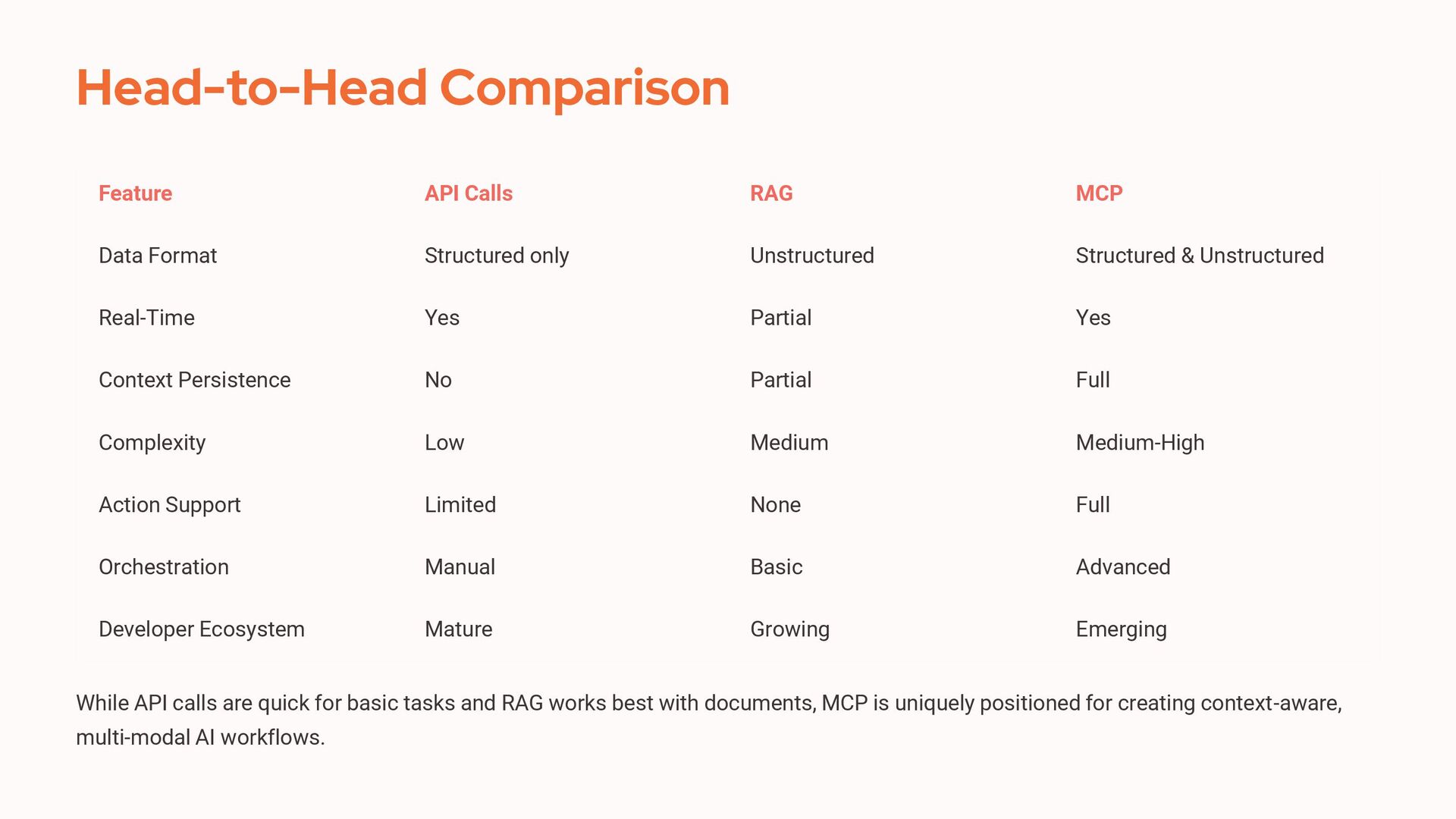 Head-to-Head Comparison

| Feature | API Calls | RAG | MCP |
|---|---|---|---|
| Data Format | Structured only | Unstructured | Structured & Unstructured |
| Real-Time | Yes | Partial | Yes |
| Context Persistence | No | Partial | Full |
| Complexity | Low | Medium | Medium-High |
| Action Support | Limited | None | Full |
| Orchestration | Manual | Basic | Advanced |
| Developer Ecosystem | Mature | Growing | Emerging |

While API calls are quick for basic tasks and RAG works best with documents, MCP is uniquely positioned for creating context-aware, multi-modal AI workflows.